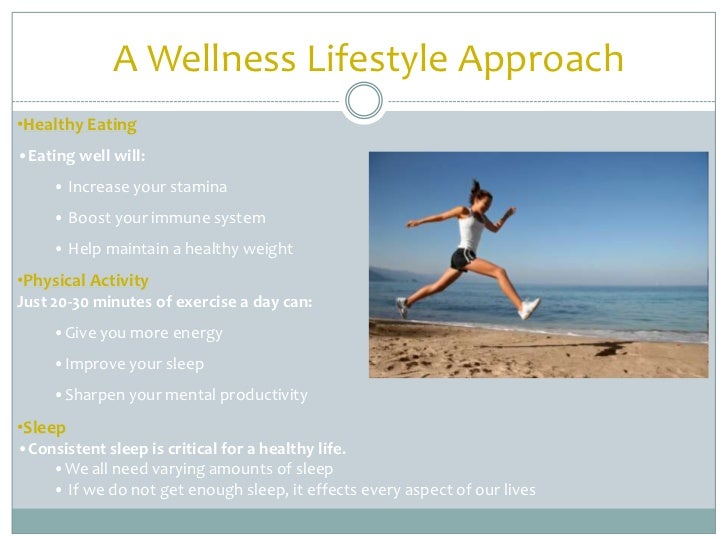 A Wellness Lifestyle Approach

•Healthy Eating

•Eating well will:

• Increase your stamina

• Boost your immune system

• Help maintain a healthy weight

•Physical Activity

Just 20-30 minutes of exercise a day can:

• Give you more energy

• Improve your sleep

• Sharpen your mental productivity

•Sleep

•Consistent sleep is critical for a healthy life.

• We all need varying amounts of sleep

• If we do not get enough sleep, it effects every aspect of our lives